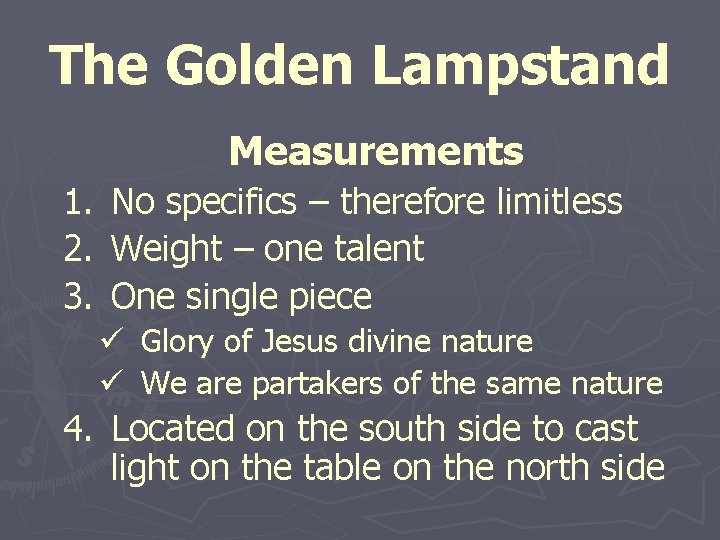 The Golden Lampstand

Measurements

1. No specifics – therefore limitless
2. Weight – one talent
3. One single piece
   ✓ Glory of Jesus divine nature
   ✓ We are partakers of the same nature
4. Located on the south side to cast light on the table on the north side